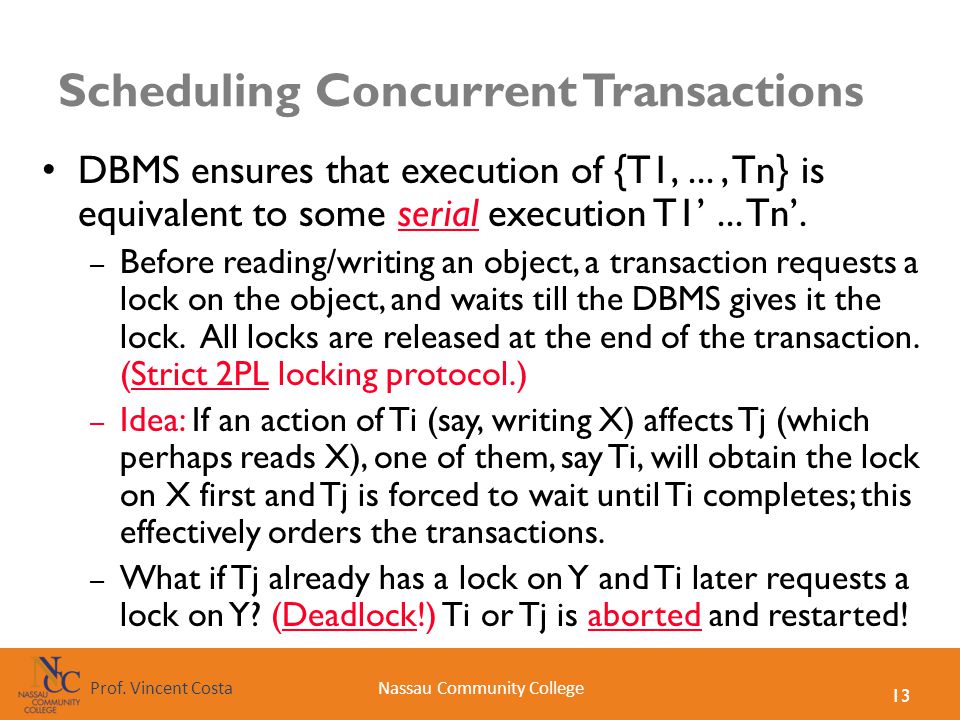 Scheduling Concurrent Transactions

• DBMS ensures that execution of {T1, ... , Tn} is equivalent to some serial execution T1' ... Tn'.

– Before reading/writing an object, a transaction requests a lock on the object, and waits till the DBMS gives it the lock. All locks are released at the end of the transaction. (Strict 2PL locking protocol.)

– Idea: If an action of Ti (say, writing X) affects Tj (which perhaps reads X), one of them, say Ti, will obtain the lock on X first and Tj is forced to wait until Ti completes; this effectively orders the transactions.

– What if Tj already has a lock on Y and Ti later requests a lock on Y? (Deadlock!) Ti or Tj is aborted and restarted!

NCC NASSAU COMMUNITY COLLEGE

Prof. Vincent Costa

Nassau Community College

13